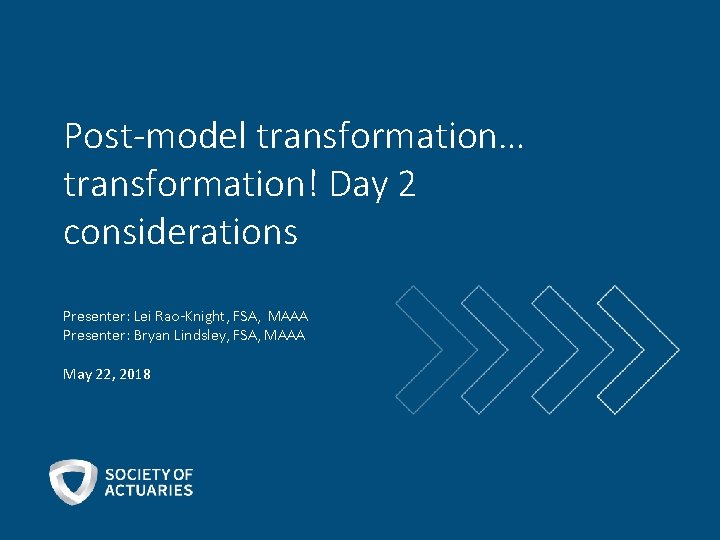 Post-model transformation… transformation! Day 2 considerations

Presenter: Lei Rao-Knight, FSA, MAAA
Presenter: Bryan Lindsley, FSA, MAAA

May 22, 2018

SOCIETY OF ACTUARIES